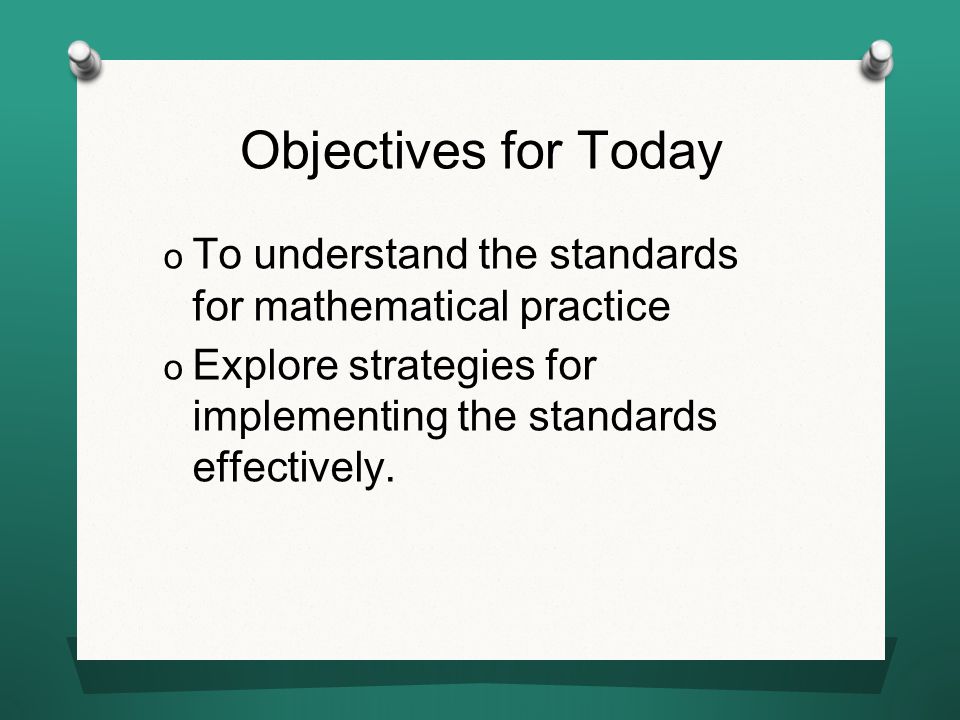 Objectives for Today

o To understand the standards for mathematical practice
o Explore strategies for implementing the standards effectively.